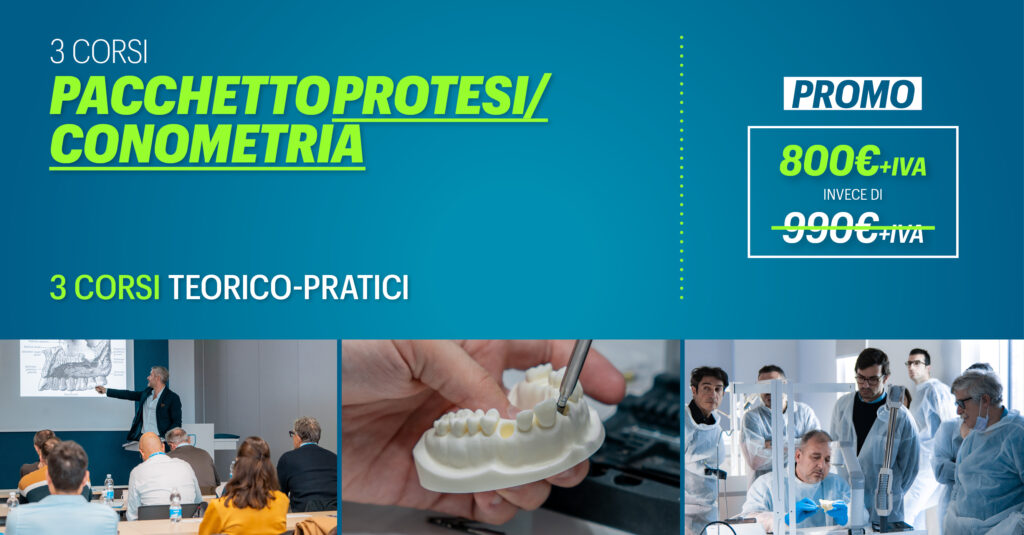 3 CORSI

PACCHETTO PROTESI/ CONOMETRIA

3 CORSI TEORICO-PRATICI

PROMO

800€+IVA

INVECE DI

990€+IVA